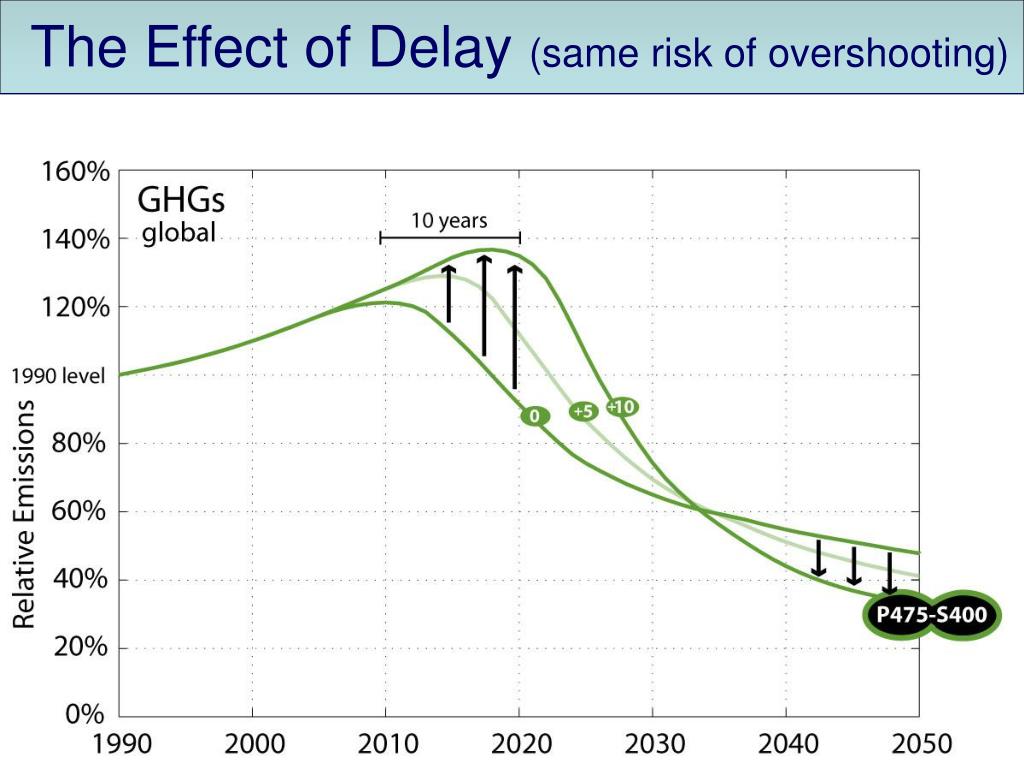 The Effect of Delay (same risk of overshooting)

GHGs
global

10 years

160%
140%
120%
1990 level
80%
60%
40%
20%
0%

Relative Emissions

0
+5
+10

P475-S400

1990 2000 2010 2020 2030 2040 2050